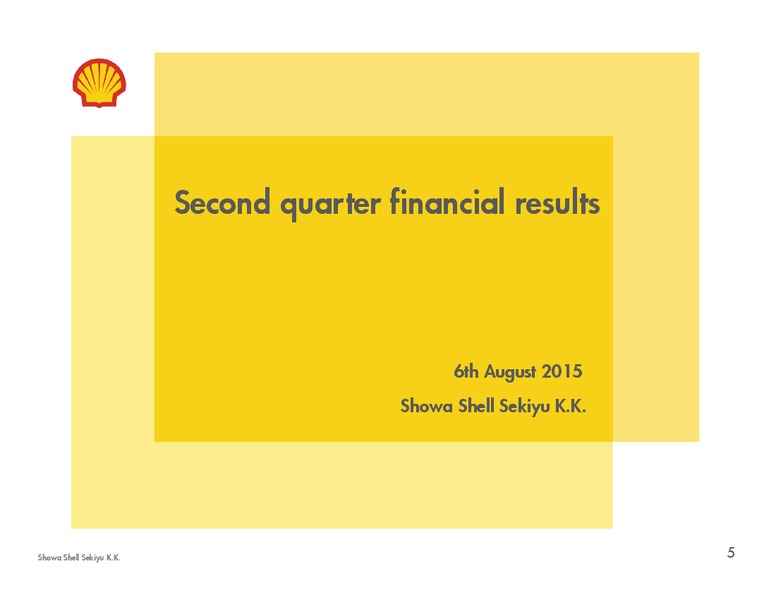 Second quarter financial results

6th August 2015

Showa Shell Sekiyu K.K.

Showa Shell Sekiyu K.K.

5